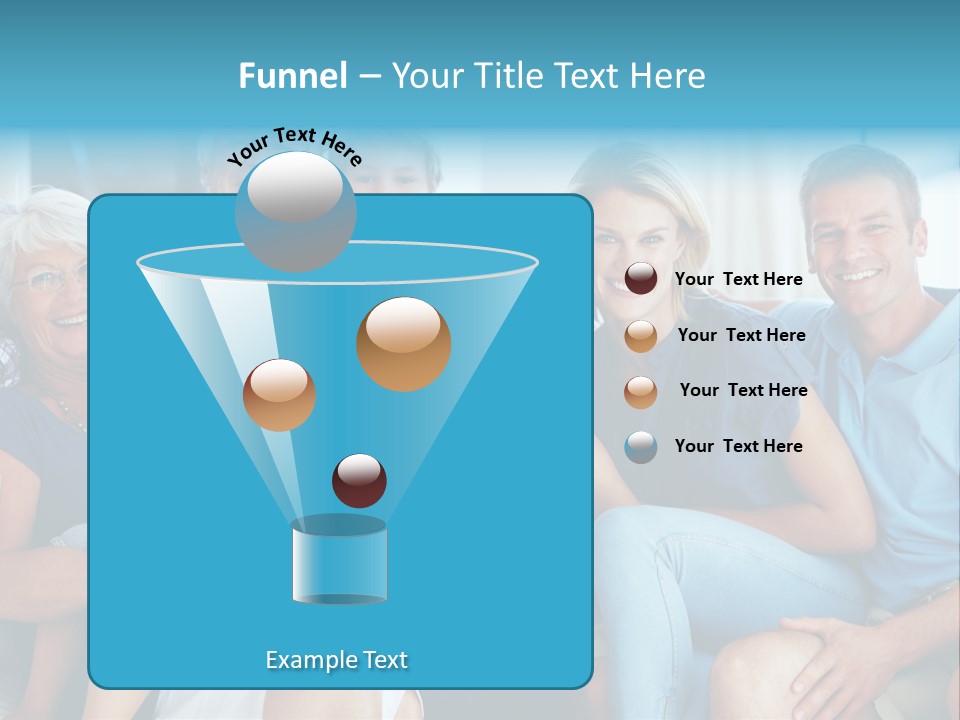 Funnel – Your Title Text Here

Your Text Here

Your Text Here

Your Text Here

Your Text Here

Your Text Here

Example Text